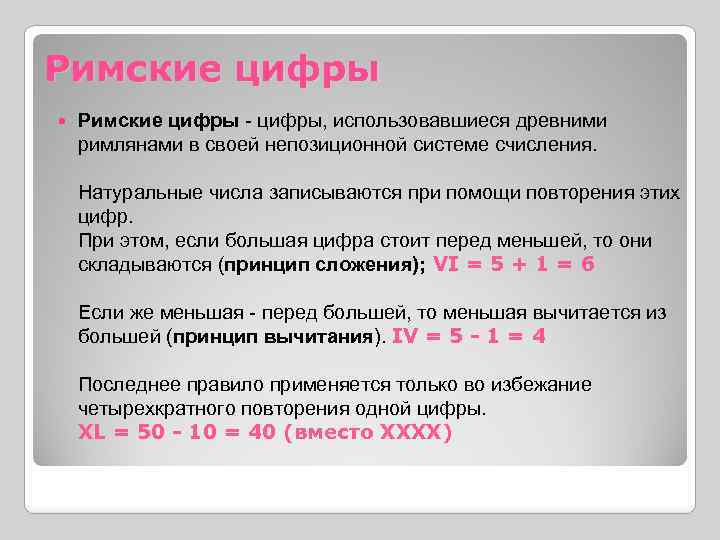 Римские цифры

Римские цифры - цифры, использовавшиеся древними римлянами в своей непозиционной системе счисления.

Натуральные числа записываются при помощи повторения этих цифр.
При этом, если большая цифра стоит перед меньшей, то они складываются (принцип сложения); VI = 5 + 1 = 6

Если же меньшая - перед большей, то меньшая вычитается из большей (принцип вычитания). IV = 5 - 1 = 4

Последнее правило применяется только во избежание четырехкратного повторения одной цифры.
XL = 50 - 10 = 40 (вместо XXXX)